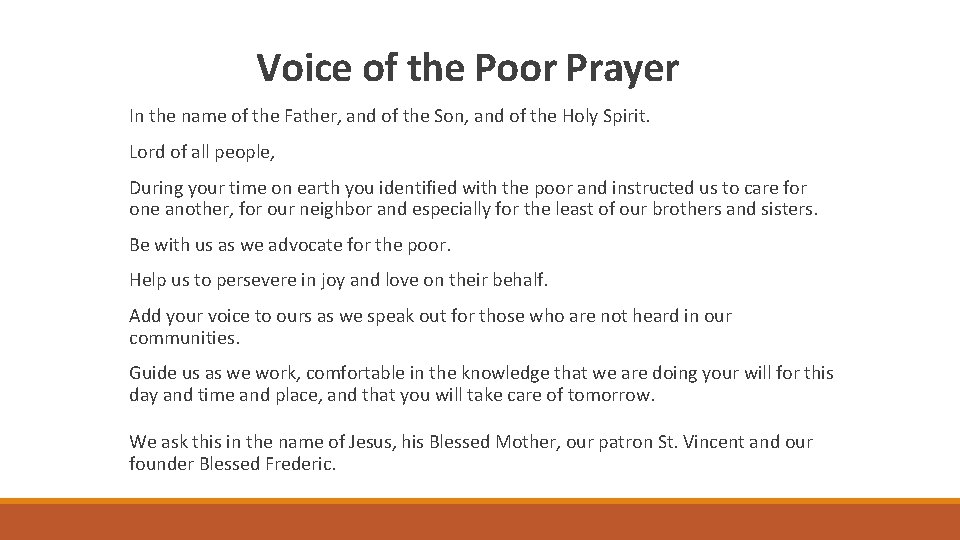 Voice of the Poor Prayer

In the name of the Father, and of the Son, and of the Holy Spirit.

Lord of all people,

During your time on earth you identified with the poor and instructed us to care for one another, for our neighbor and especially for the least of our brothers and sisters.

Be with us as we advocate for the poor.

Help us to persevere in joy and love on their behalf.

Add your voice to ours as we speak out for those who are not heard in our communities.

Guide us as we work, comfortable in the knowledge that we are doing your will for this day and time and place, and that you will take care of tomorrow.

We ask this in the name of Jesus, his Blessed Mother, our patron St. Vincent and our founder Blessed Frederic.